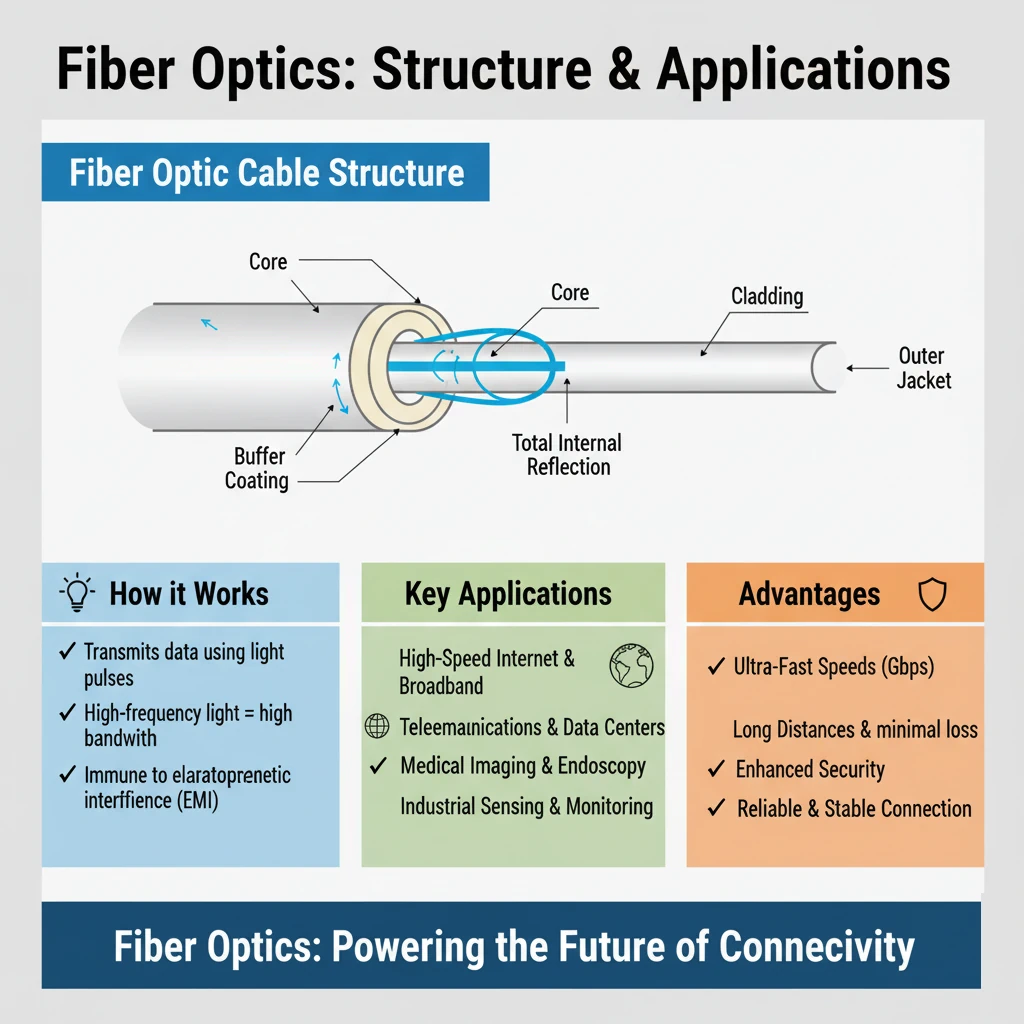 Fiber Optics: Structure & Applications

Fiber Optic Cable Structure

Core

Core

Cladding

Outer Jacket

Buffer Coating

Total Internal Reflection

How it Works

✓ Transmits data using light pulses

✓ High-frequency light = high bandwith

✓ Immune to elaratoprenetic interffience (EMI)

Key Applications

High-Speed Internet & Broadband

Teleemainications & Data Centers

✓ Medical Imaging & Endoscopy

Industrial Sensing & Monitoring

Advantages

✓ Ultra-Fast Speeds (Gbps)

Long Distances & minimal loss

✓ Enhanced Security

✓ Reliable & Stable Connection

Fiber Optics: Powering the Future of Connecivity